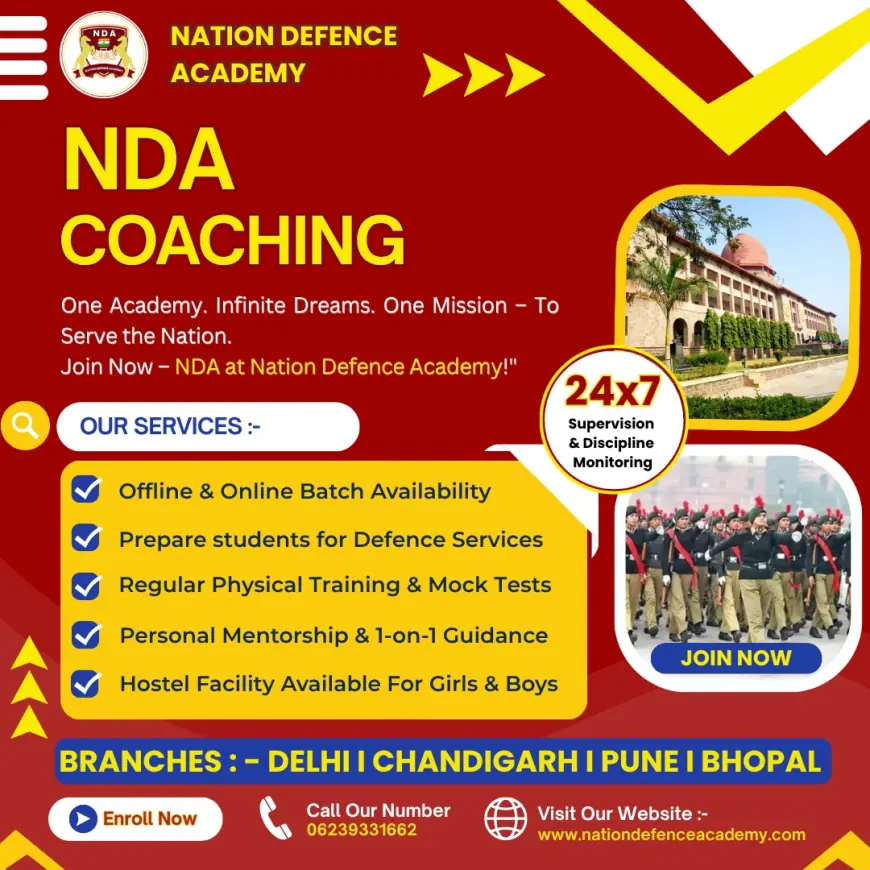 NDA

NATION DEFENCE ACADEMY

NDA COACHING

One Academy. Infinite Dreams. One Mission – To Serve the Nation.
Join Now – NDA at Nation Defence Academy!"

24x7
Supervision & Discipline Monitoring

OUR SERVICES :-

Offline & Online Batch Availability
Prepare students for Defence Services
Regular Physical Training & Mock Tests
Personal Mentorship & 1-on-1 Guidance
Hostel Facility Available For Girls & Boys

JOIN NOW

BRANCHES : - DELHI I CHANDIGARH I PUNE I BHOPAL

Enroll Now

Call Our Number
06239331662

Visit Our Website :-
www.nationdefenceacademy.com